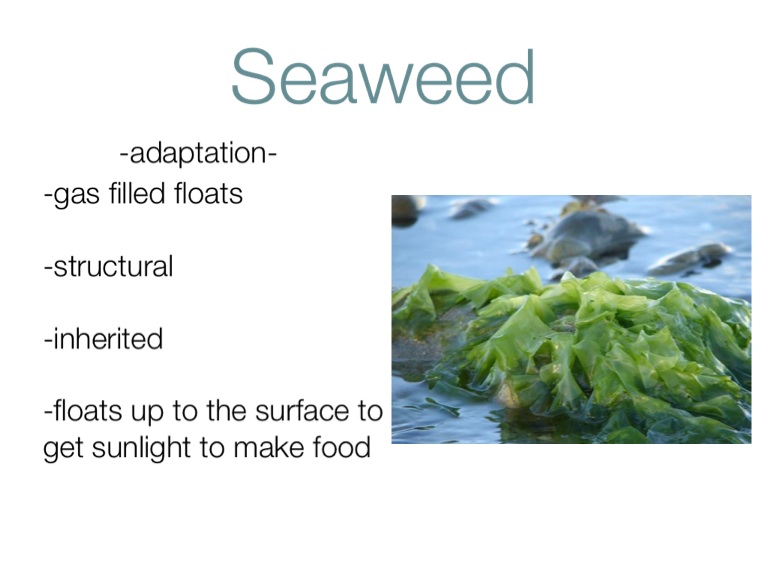 Seaweed

-adaptation-

-gas filled floats

-structural

-inherited

-floats up to the surface to get sunlight to make food